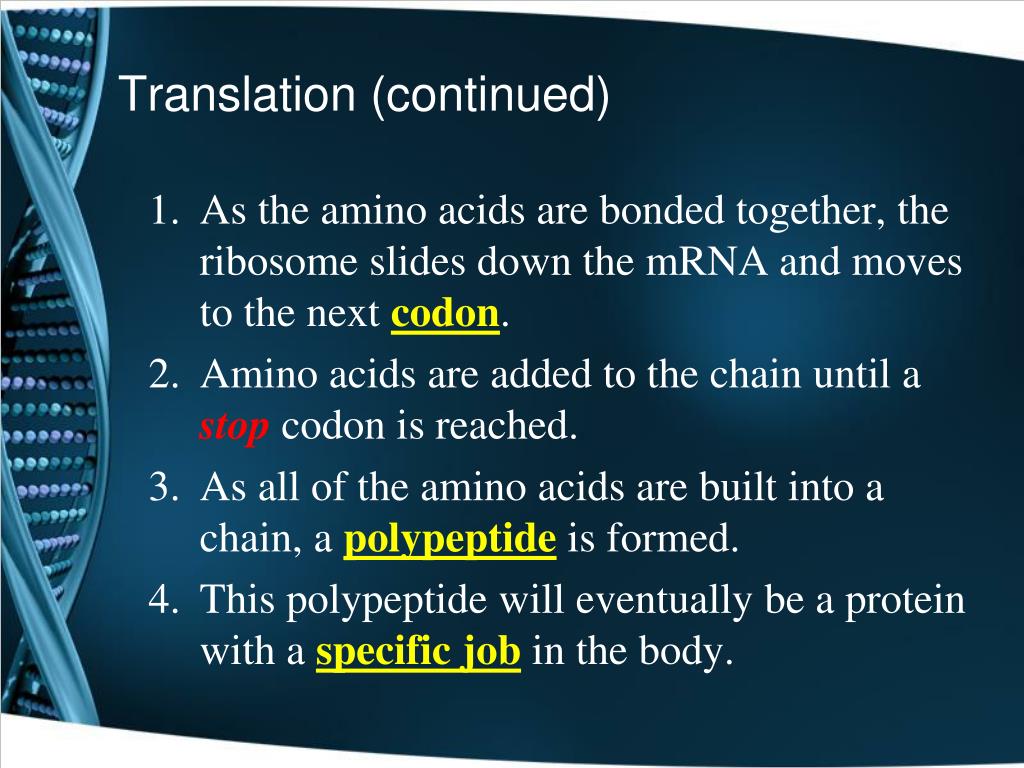 Translation (continued)

1. As the amino acids are bonded together, the ribosome slides down the mRNA and moves to the next codon.
2. Amino acids are added to the chain until a stop codon is reached.
3. As all of the amino acids are built into a chain, a polypeptide is formed.
4. This polypeptide will eventually be a protein with a specific job in the body.